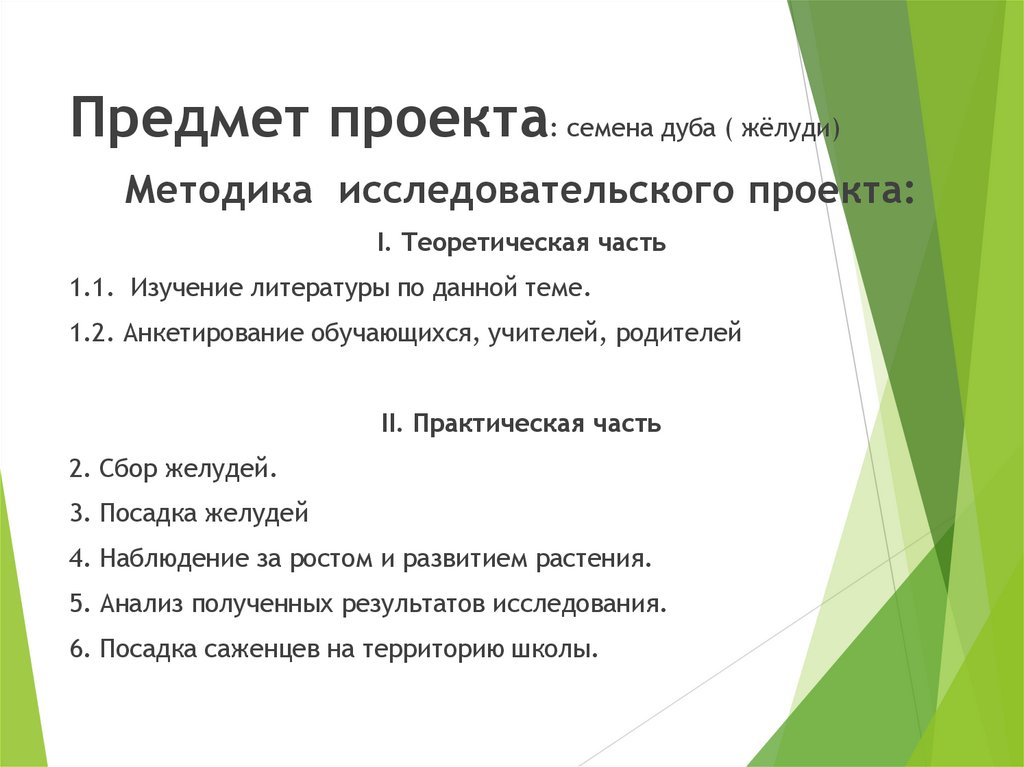 Предмет проекта: семена дуба ( жёлуди)

Методика исследовательского проекта:

I. Теоретическая часть

1.1. Изучение литературы по данной теме.

1.2. Анкетирование обучающихся, учителей, родителей

II. Практическая часть

2. Сбор желудей.

3. Посадка желудей

4. Наблюдение за ростом и развитием растения.

5. Анализ полученных результатов исследования.

6. Посадка саженцев на территорию школы.